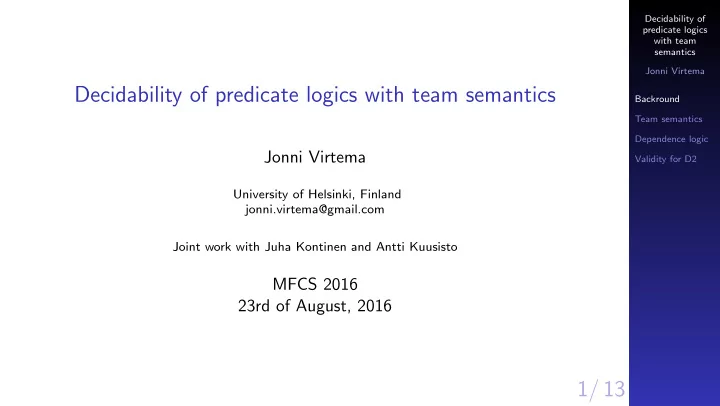 Decidability of predicate logics with team semantics

Jonni Virtema

University of Helsinki, Finland
jonni.virtema@gmail.com

Joint work with Juha Kontinen and Antti Kuusisto

MFCS 2016
23rd of August, 2016

1/ 13

Decidability of predicate logics with team semantics

Jonni Virtema

Backround

Team semantics

Dependence logic

Validity for D2